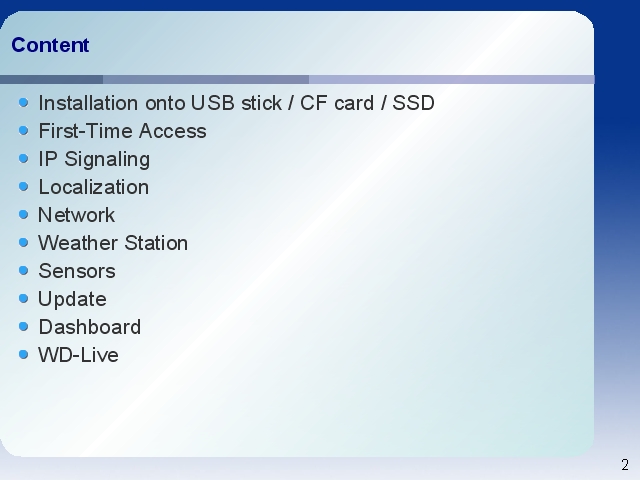 Content

- Installation onto USB stick / CF card / SSD
- First-Time Access
- IP Signaling
- Localization
- Network
- Weather Station
- Sensors
- Update
- Dashboard
- WD-Live

2